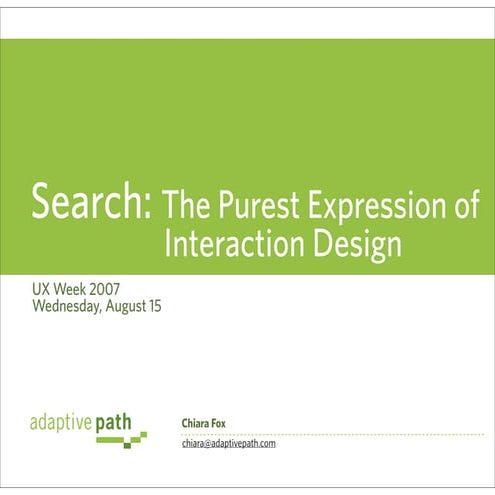 Search: The Purest Expression of Interaction Design

UX Week 2007
Wednesday, August 15

adaptive path

Chiara Fox

chiara@adaptivepath.com